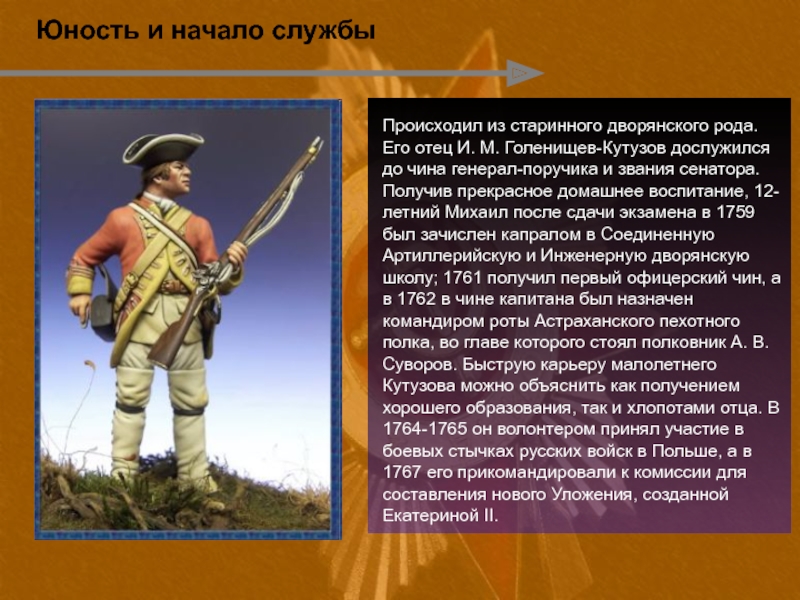 Юность и начало службы

Происходил из старинного дворянского рода. Его отец И. М. Голенищев-Кутузов дослужился до чина генерал-поручика и звания сенатора. Получив прекрасное домашнее воспитание, 12-летний Михаил после сдачи экзамена в 1759 был зачислен капралом в Соединенную Артиллерийскую и Инженерную дворянскую школу; 1761 получил первый офицерский чин, а в 1762 в чине капитана был назначен командиром роты Астраханского пехотного полка, во главе которого стоял полковник А. В. Суворов. Быструю карьеру малолетнего Кутузова можно объяснить как получением хорошего образования, так и хлопотами отца. В 1764-1765 он волонтером принял участие в боевых стычках русских войск в Польше, а в 1767 его прикомандировали к комиссии для составления нового Уложения, созданной Екатериной II.